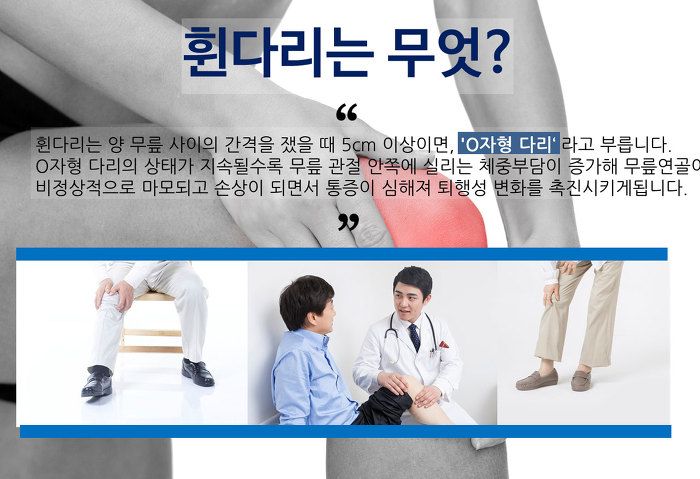 휜다리는 무엇?

“

휜다리는 양 무릎 사이의 간격을 쟀을 때 5cm 이상이면, 'O자형 다리' 라고 부릅니다. O자형 다리의 상태가 지속될수록 무릎 관절 안쪽에 실리는 체중부담이 증가해 무릎연골이 비정상적으로 마모되고 손상이 되면서 통증이 심해져 퇴행성 변화를 촉진시키게됩니다.

”